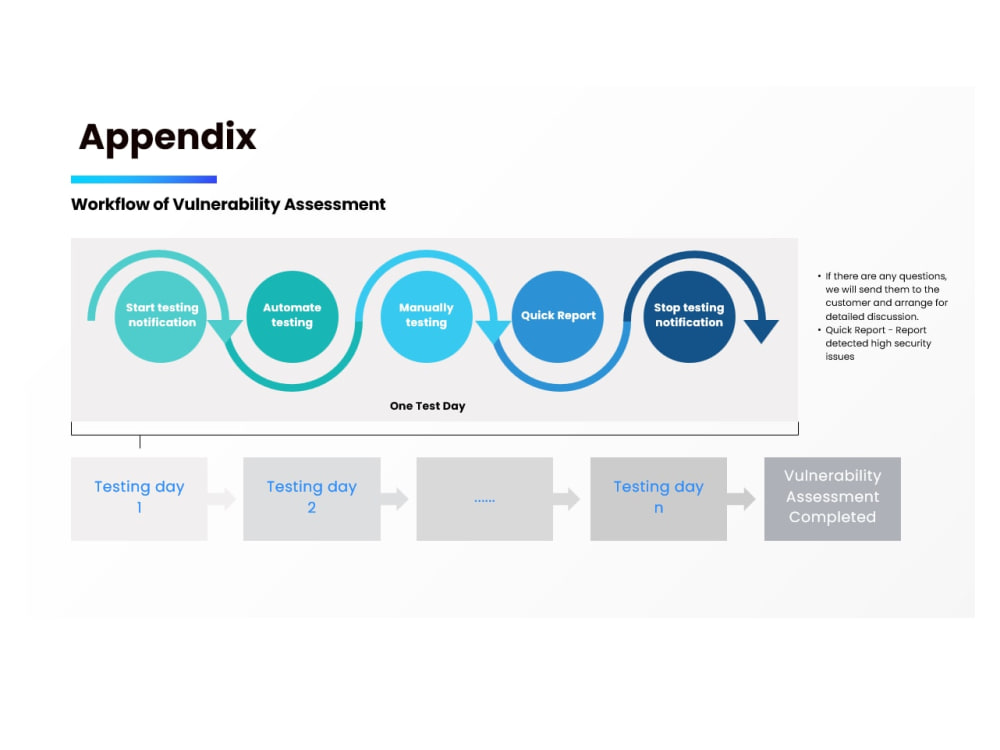 Appendix

Workflow of Vulnerability Assessment

Start testing notification

Automate testing

Manually testing

Quick Report

Stop testing notification

One Test Day

• If there are any questions, we will send them to the customer and arrange for detailed discussion.
• Quick Report - Report detected high security issues

Testing day 1

Testing day 2

......

Testing day n

Vulnerability Assessment Completed